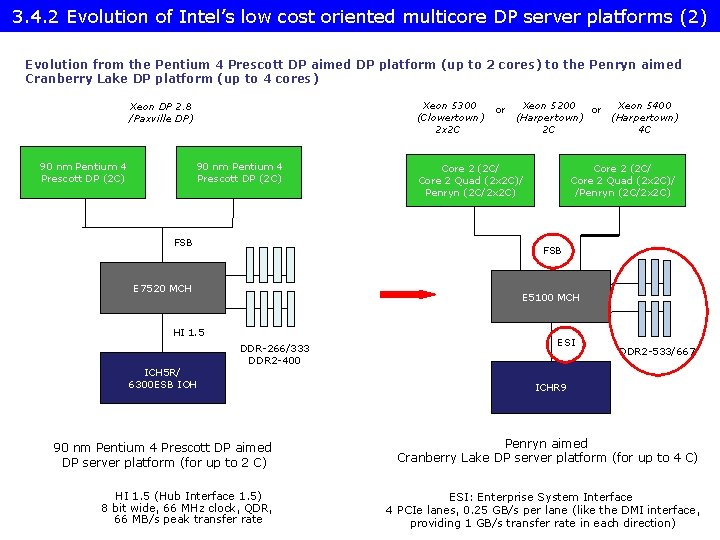 3.4.2 Evolution of Intel's low cost oriented multicore DP server platforms (2)

Evolution from the Pentium 4 Prescott DP aimed DP platform (up to 2 cores) to the Penryn aimed Cranberry Lake DP platform (up to 4 cores)

Xeon DP 2.8 /Paxville DP)

90 nm Pentium 4 Prescott DP (2C)

90 nm Pentium 4 Prescott DP (2C)

FSB

E7520 MCH

HI 1.5

DDR-266/333 DDR2-400

ICH5R/ 6300ESB IOH

90 nm Pentium 4 Prescott DP aimed DP server platform (for up to 2 C)

HI 1.5 (Hub Interface 1.5)
8 bit wide, 66 MHz clock, QDR,
66 MB/s peak transfer rate

Xeon 5300 (Clowertown) 2x2C

or

Xeon 5200 (Harpertown) 2C

or

Xeon 5400 (Harpertown) 4C

Core 2 (2C/ Core 2 Quad (2x2C)/ Penryn (2C/2x2C)

Core 2 (2C/ Core 2 Quad (2x2C)/ /Penryn (2C/2x2C)

FSB

E5100 MCH

ESI

DDR2-533/667

ICHR9

Penryn aimed
Cranberry Lake DP server platform (for up to 4 C)

ESI: Enterprise System Interface
4 PCIe lanes, 0.25 GB/s per lane (like the DMI interface, providing 1 GB/s transfer rate in each direction)